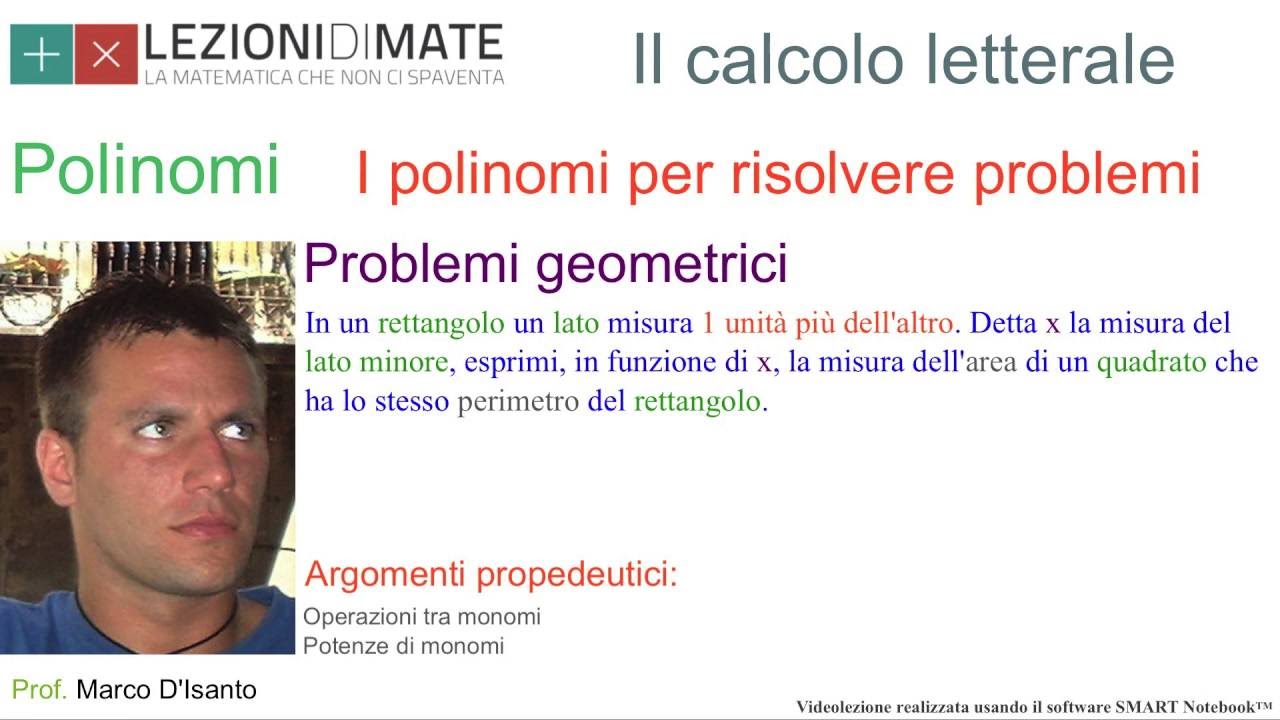 + × LEZIONIDIMATE
LA MATEMATICA CHE NON CI SPAVENTA

Il calcolo letterale

Polinomi

I polinomi per risolvere problemi

Problemi geometrici

In un rettangolo un lato misura 1 unità più dell'altro. Detta x la misura del lato minore, esprimi, in funzione di x, la misura dell'area di un quadrato che ha lo stesso perimetro del rettangolo.

Argomenti propedeutici:
Operazioni tra monomi
Potenze di monomi

Prof. Marco D'Isanto

Videolezione realizzata usando il software SMART Notebook™